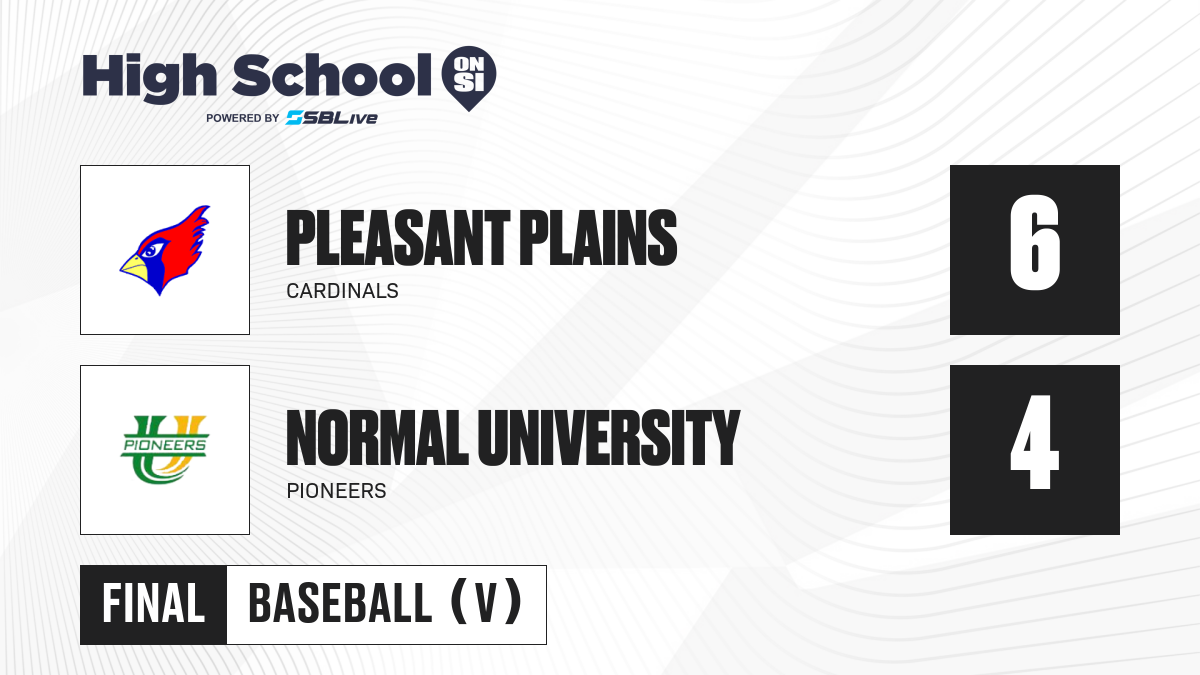 High School ON SI
POWERED BY SBLive

PLEASANT PLAINS
CARDINALS
6

PIONEERS
NORMAL UNIVERSITY
PIONEERS
4

FINAL BASEBALL (V)